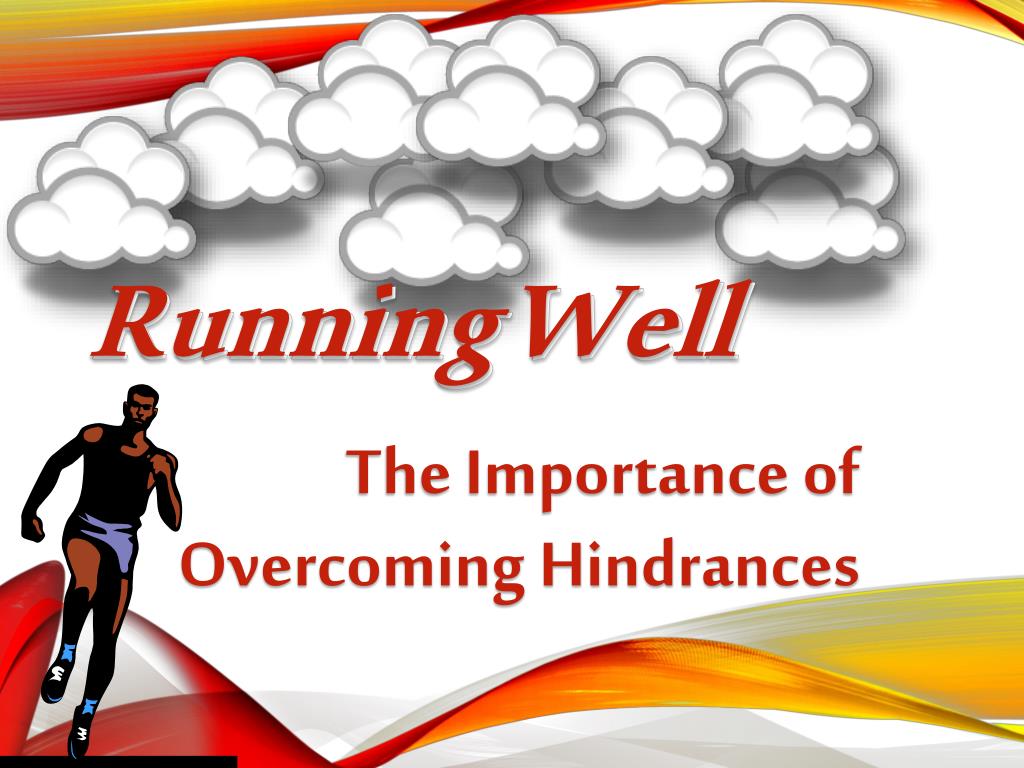 Running Well

The Importance of Overcoming Hindrances